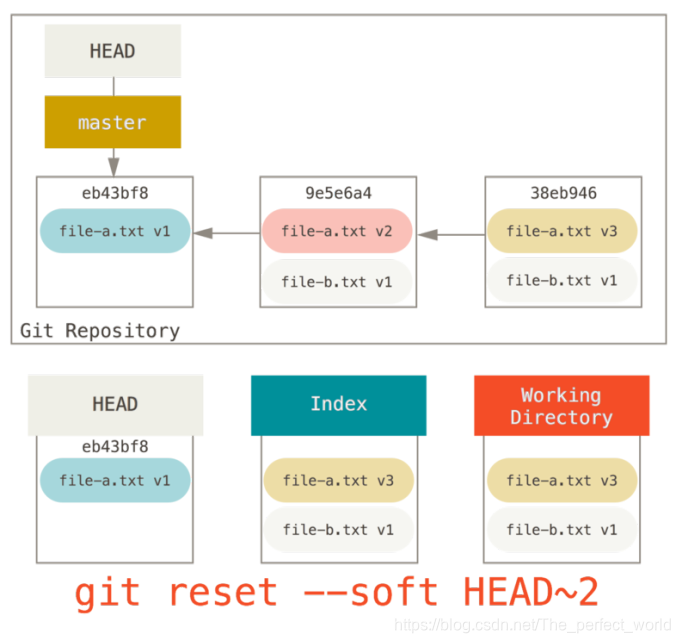 HEAD

master

eb43bf8

file-a.txt v1

9e5e6a4

file-a.txt v2

file-b.txt v1

38eb946

file-a.txt v3

file-b.txt v1

Git Repository

HEAD

eb43bf8

file-a.txt v1

Index

file-a.txt v3

file-b.txt v1

Working Directory

file-a.txt v3

file-b.txt v1

git reset --soft HEAD~2

https://blog.csdn.net/The_perfect_world